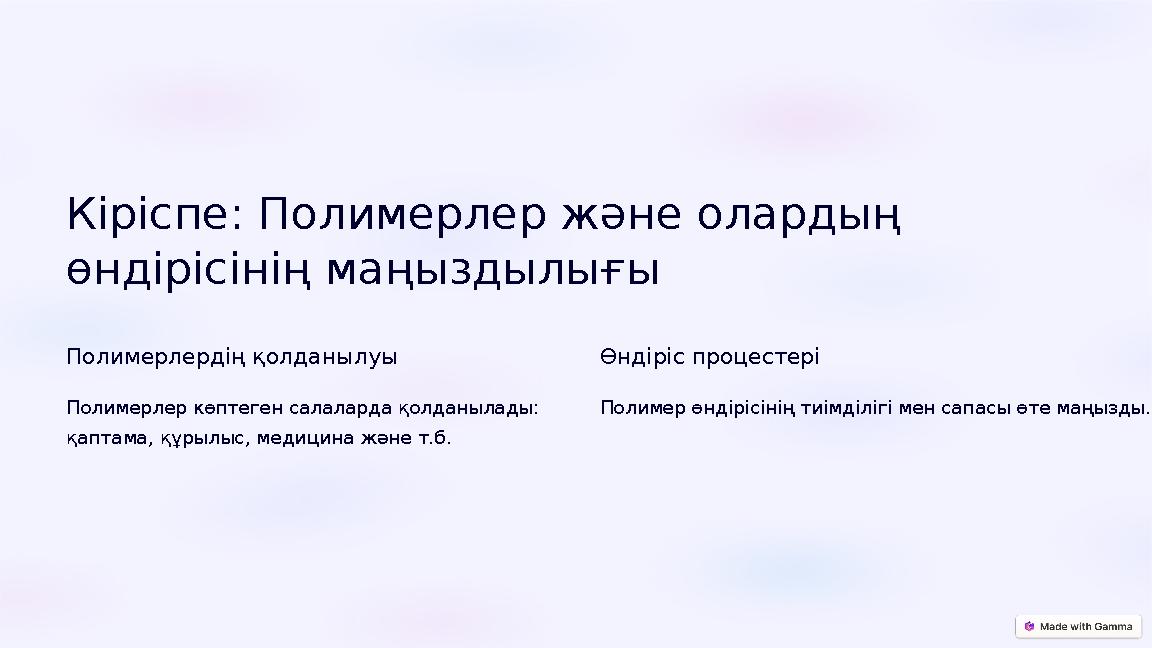 Кіріспе: Полимерлер және олардың өндірісінің маңыздылығы

Полимерлердің қолданылуы

Полимерлер көптеген салаларда қолданылады: қаптама, құрылыс, медицина және т.б.

Өндіріс процестері

Полимер өндірісінің тиімділігі мен сапасы өте маңызды.

Made with Gamma